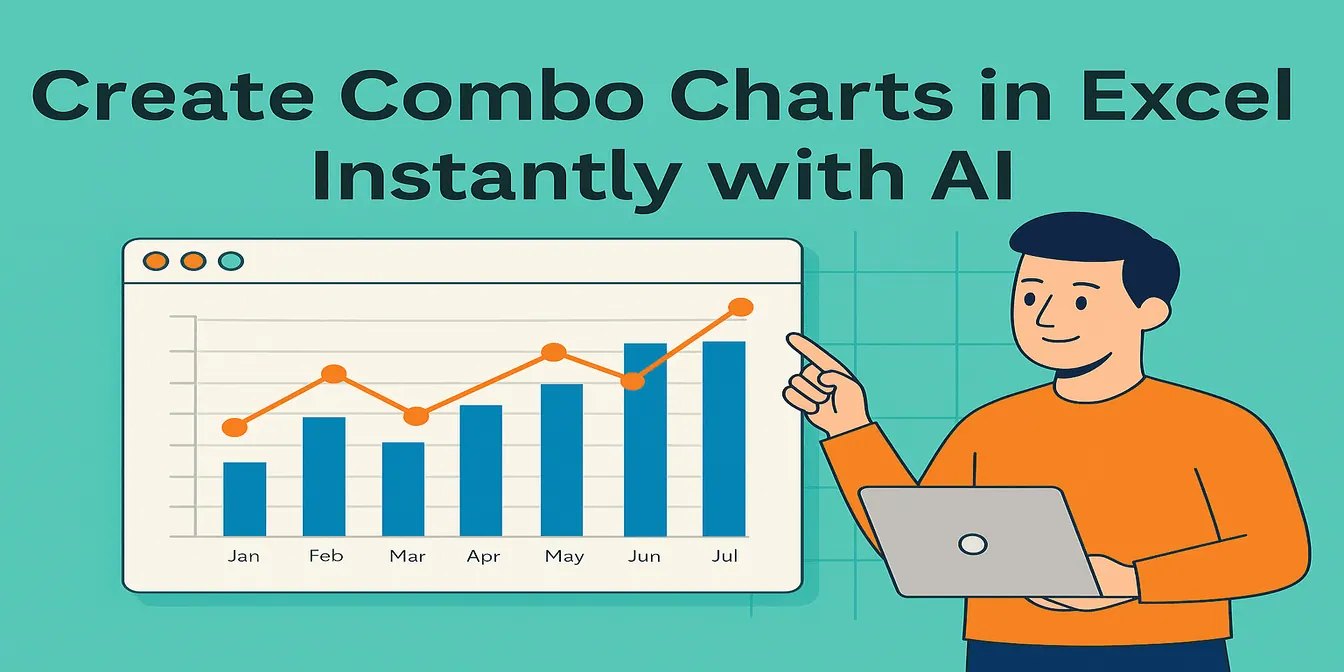 Create Combo Charts in Excel Instantly with AI

Jan Feb Mar Apr May Jun Jul